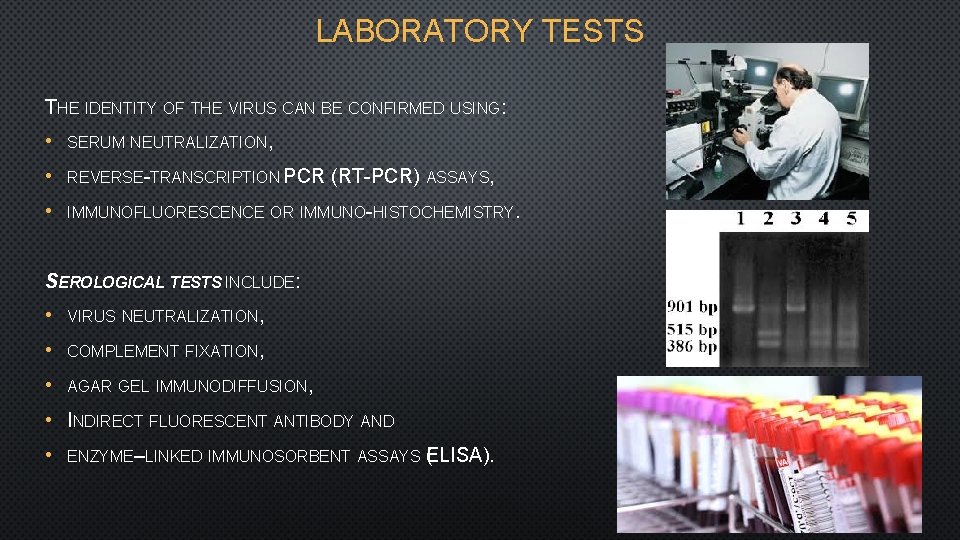 LABORATORY TESTS

THE IDENTITY OF THE VIRUS CAN BE CONFIRMED USING:

• SERUM NEUTRALIZATION,
• REVERSE-TRANSCRIPTION PCR (RT-PCR) ASSAYS,
• IMMUNOFLUORESCENCE OR IMMUNO-HISTOCHEMISTRY.

SEROLOGICAL TESTS INCLUDE:

• VIRUS NEUTRALIZATION,
• COMPLEMENT FIXATION,
• AGAR GEL IMMUNODIFFUSION,
• INDIRECT FLUORESCENT ANTIBODY AND
• ENZYME–LINKED IMMUNOSORBENT ASSAYS (ELISA).

1 2 3 4 5
901 bp
515 bp
386 bp